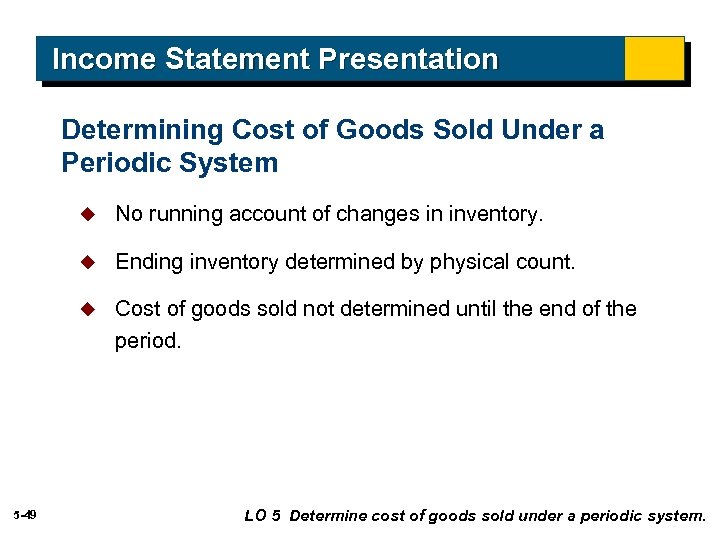 Income Statement Presentation

Determining Cost of Goods Sold Under a Periodic System

No running account of changes in inventory.

Ending inventory determined by physical count.

Cost of goods sold not determined until the end of the period.

5-49

LO 5 Determine cost of goods sold under a periodic system.